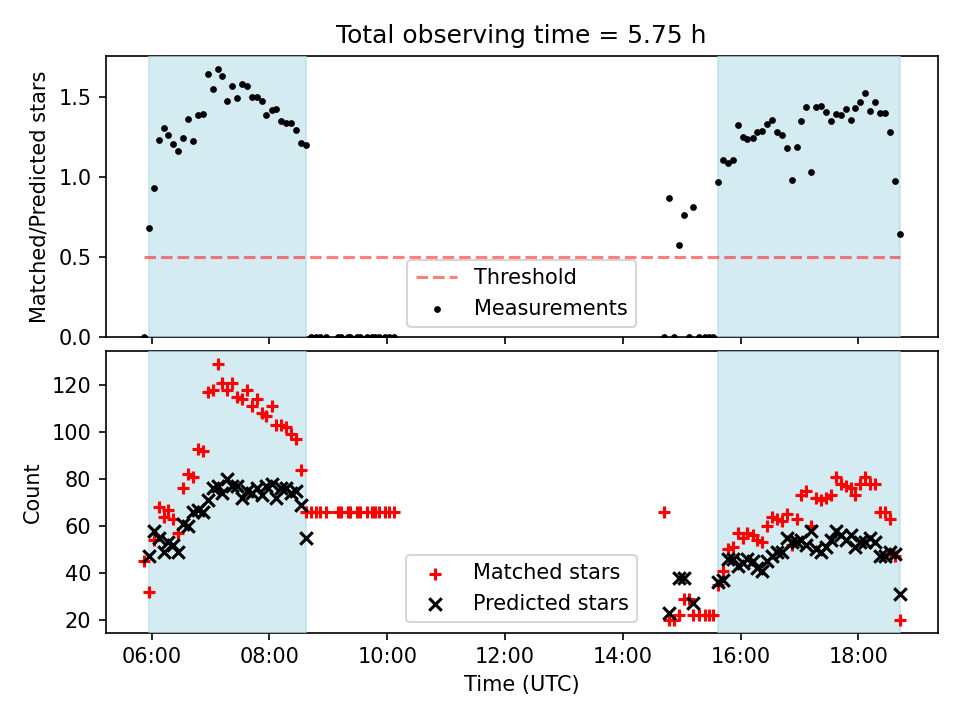 Total observing time = 5.75 h

Matched/Predicted stars

1.5
1.0
0.5
0.0

Threshold
Measurements

Count

120
100
80
60
40
20

Matched stars
Predicted stars

06:00
08:00
10:00
12:00
14:00
16:00
18:00

Time (UTC)